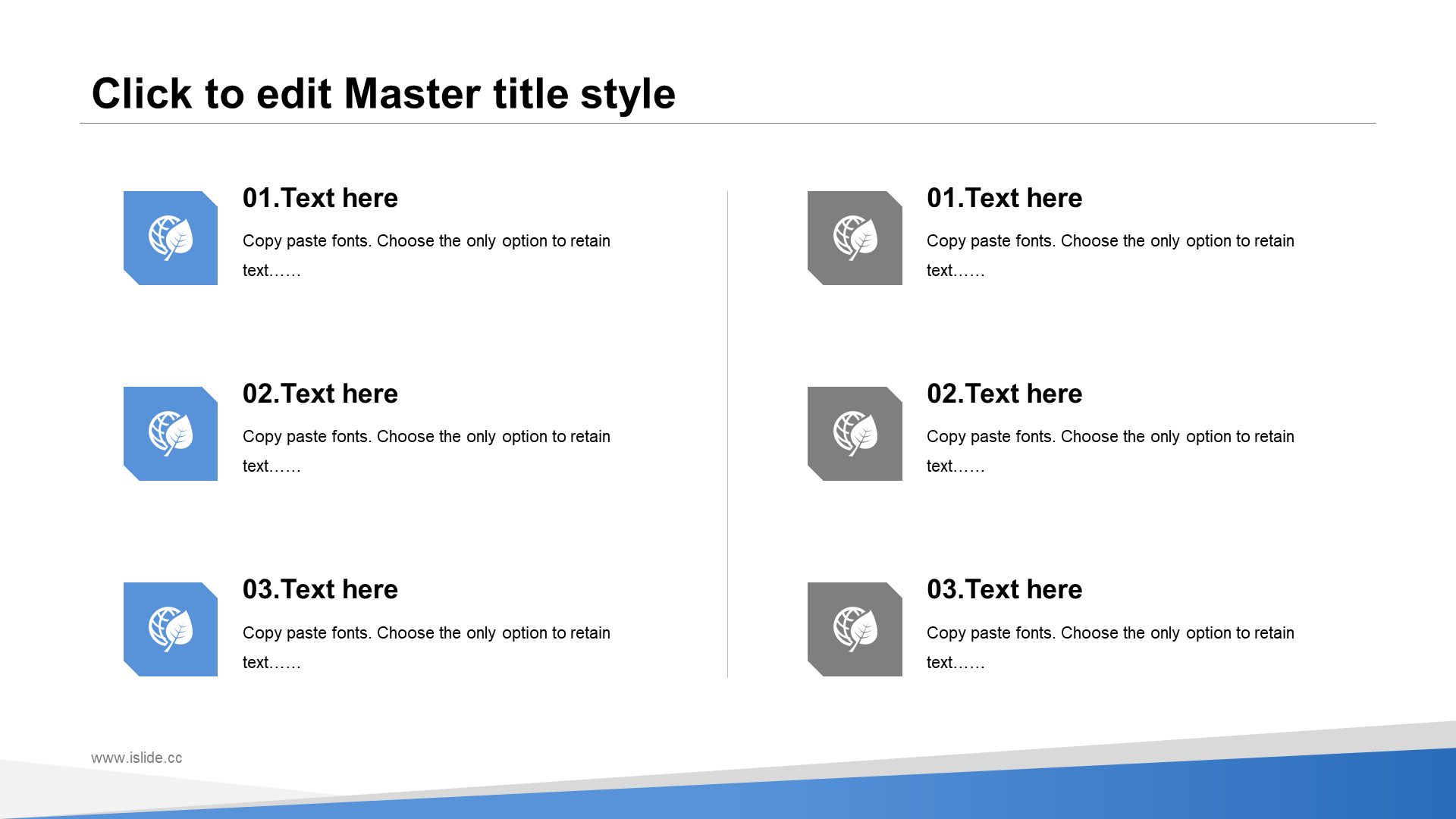 Click to edit Master title style

01.Text here

Copy paste fonts. Choose the only option to retain text……

02.Text here

Copy paste fonts. Choose the only option to retain text……

03.Text here

Copy paste fonts. Choose the only option to retain text……

01.Text here

Copy paste fonts. Choose the only option to retain text……

02.Text here

Copy paste fonts. Choose the only option to retain text……

03.Text here

Copy paste fonts. Choose the only option to retain text……

www.islide.cc